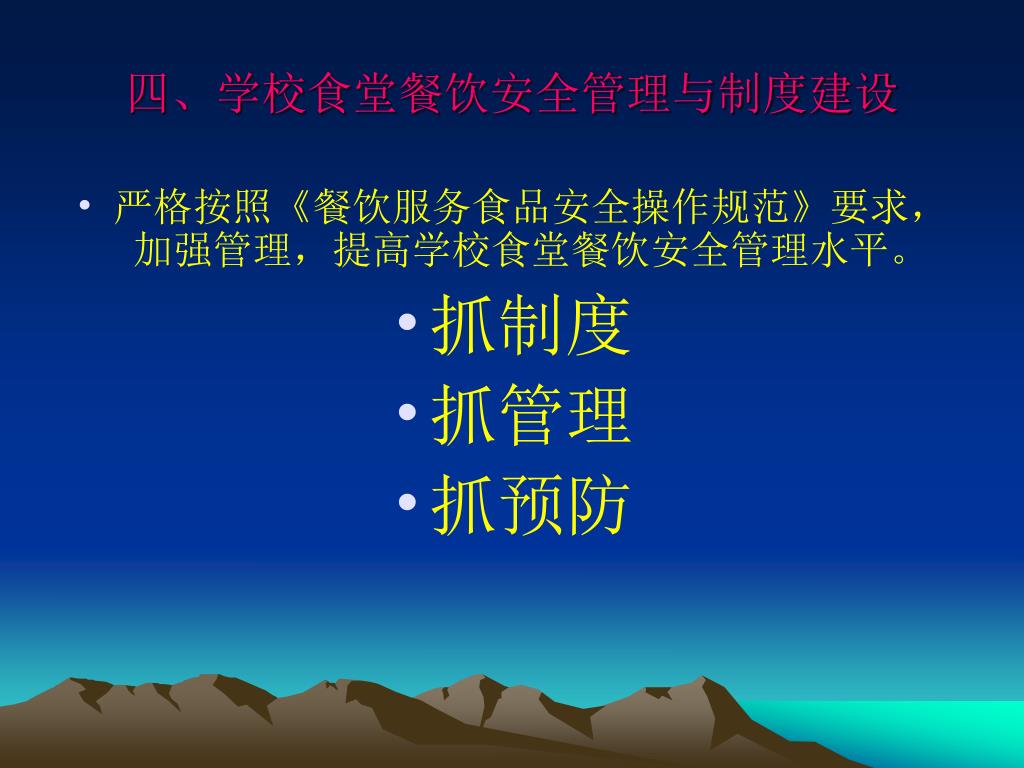 四、学校食堂餐饮安全管理与制度建设

• 严格按照《餐饮服务食品安全操作规范》要求，加强管理，提高学校食堂餐饮安全管理水平。

• 抓制度
• 抓管理
• 抓预防